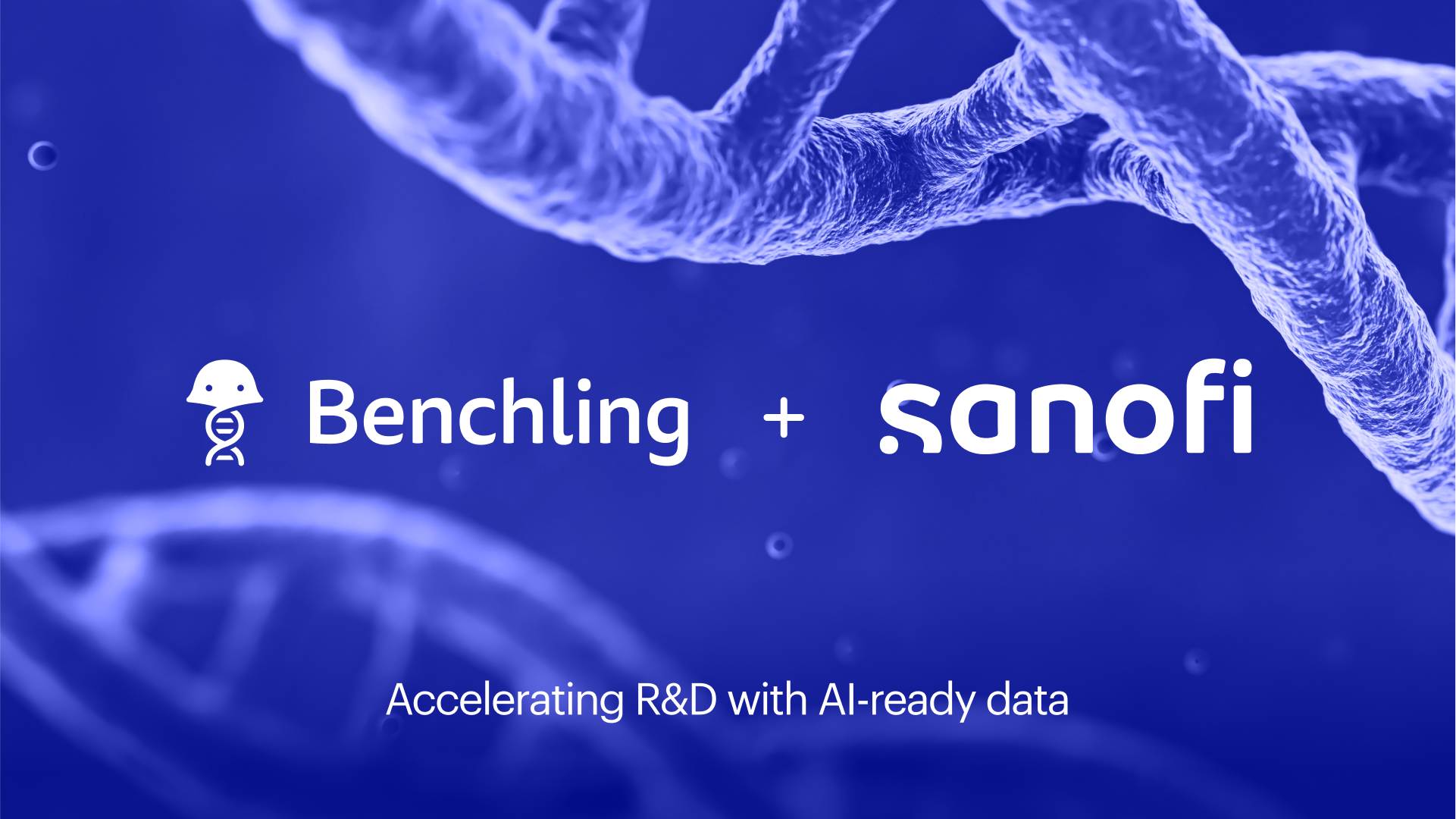 Benchling + sanofi

Accelerating R&D with AI-ready data